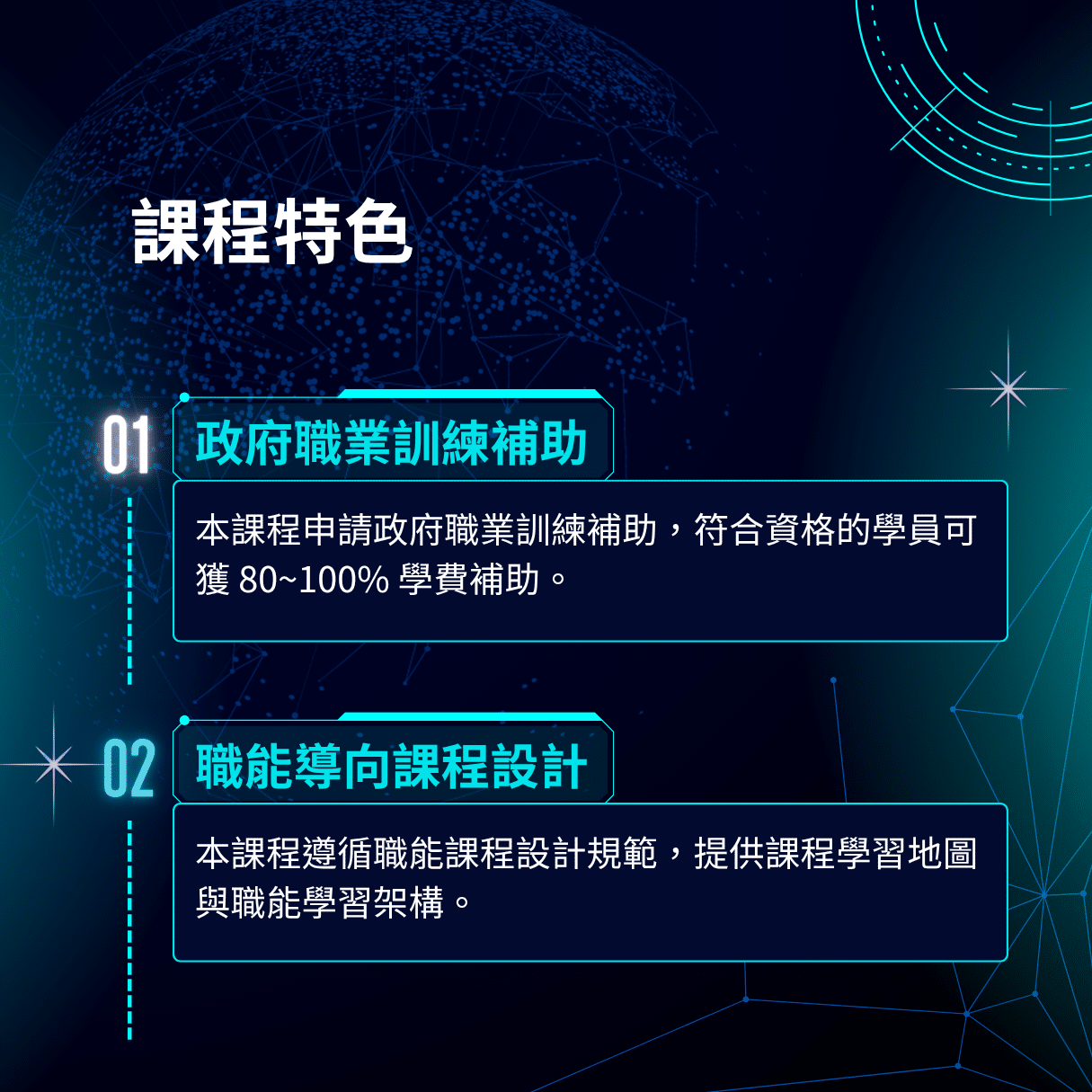 課程特色

01 政府職業訓練補助

本課程申請政府職業訓練補助，符合資格的學員可獲 80~100% 學費補助。

02 職能導向課程設計

本課程遵循職能課程設計規範，提供課程學習地圖與職能學習架構。